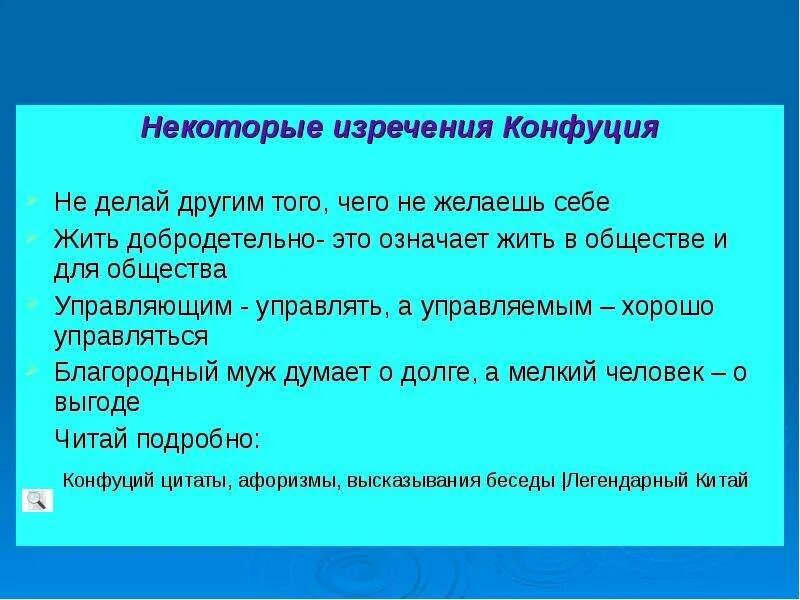 Некоторые изречения Конфуция

Не делай другим того, чего не желаешь себе

Жить добродетельно- это означает жить в обществе и для общества

Управляющим - управлять, а управляемым – хорошо управляться

Благородный муж думает о долге, а мелкий человек – о выгоде

Читай подробно:

Конфуций цитаты, афоризмы, высказывания беседы |Легендарный Китай